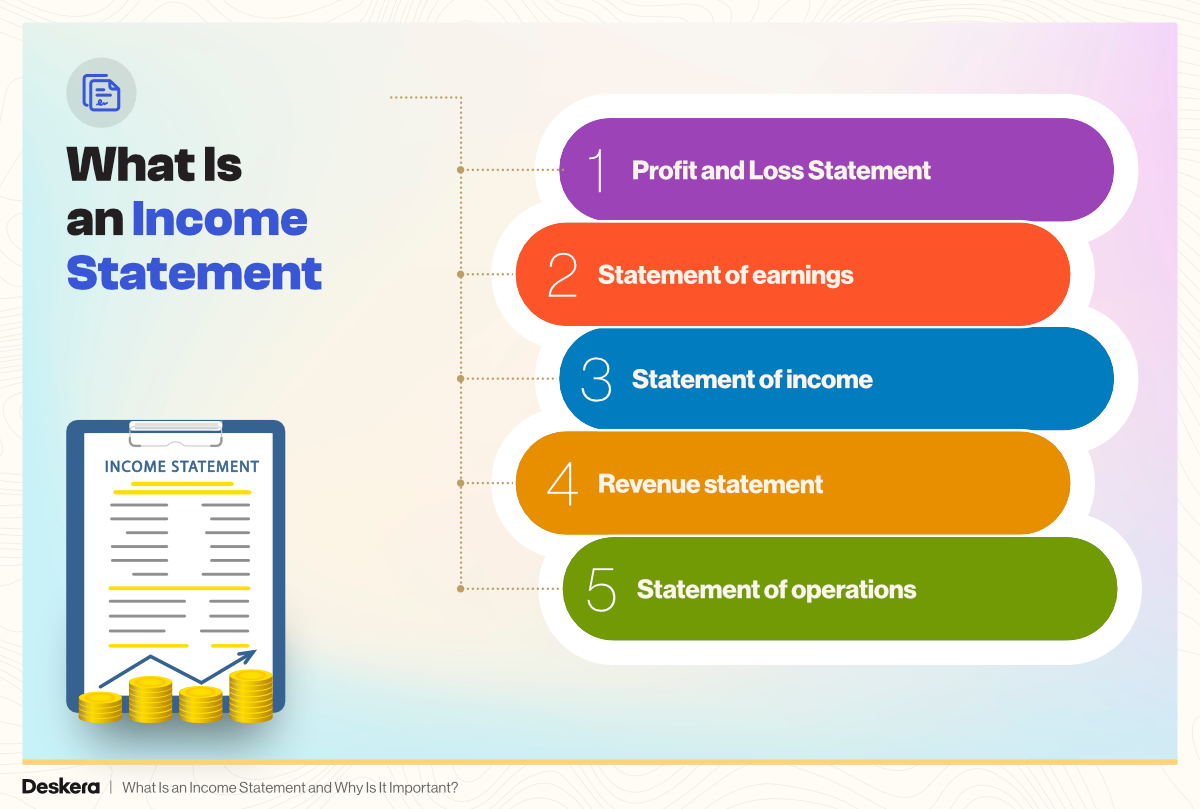 What Is an Income Statement

INCOME STATEMENT

1 Profit and Loss Statement

2 Statement of earnings

3 Statement of income

4 Revenue statement

5 Statement of operations

Deskera | What Is an Income Statement and Why Is It Important?